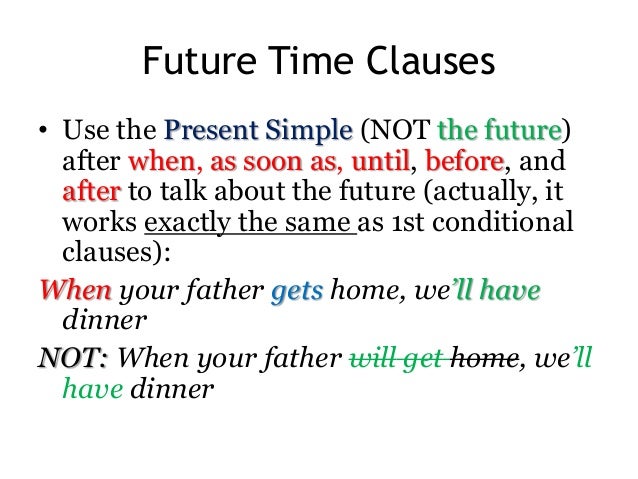 Future Time Clauses

• Use the Present Simple (NOT the future) after when, as soon as, until, before, and after to talk about the future (actually, it works exactly the same as 1st conditional clauses):

When your father gets home, we'll have dinner

NOT: When your father will get home, we'll have dinner